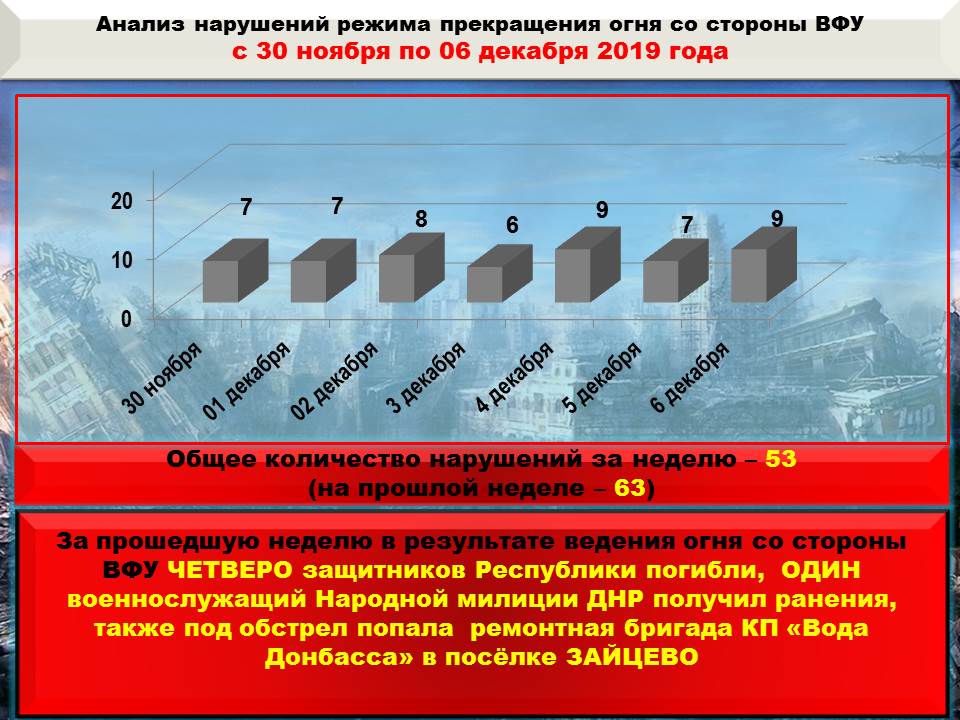 Анализ нарушений режима прекращения огня со стороны ВФУ
с 30 ноября по 06 декабря 2019 года

20
10
0

7 7 8 6 9 7 9

30 ноября
01 декабря
02 декабря
3 декабря
4 декабря
5 декабря
6 декабря

Общее количество нарушений за неделю – 53
(на прошлой неделе – 63)

За прошедшую неделю в результате ведения огня со стороны ВФУ ЧЕТВЕРО защитников Республики погибли, ОДИН военнослужащий Народной милиции ДНР получил ранения, также под обстрел попала ремонтная бригада КП «Вода Донбасса» в посёлке ЗАЙЦЕВО